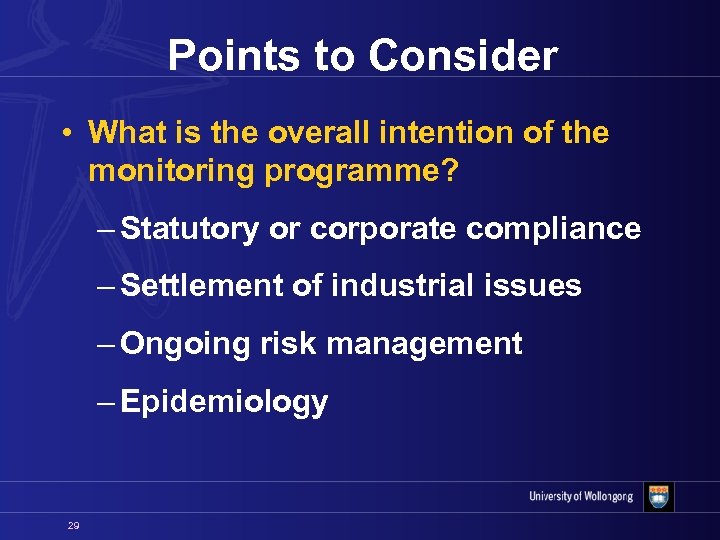 Points to Consider

• What is the overall intention of the monitoring programme?

– Statutory or corporate compliance

– Settlement of industrial issues

– Ongoing risk management

– Epidemiology

University of Wollongong

29